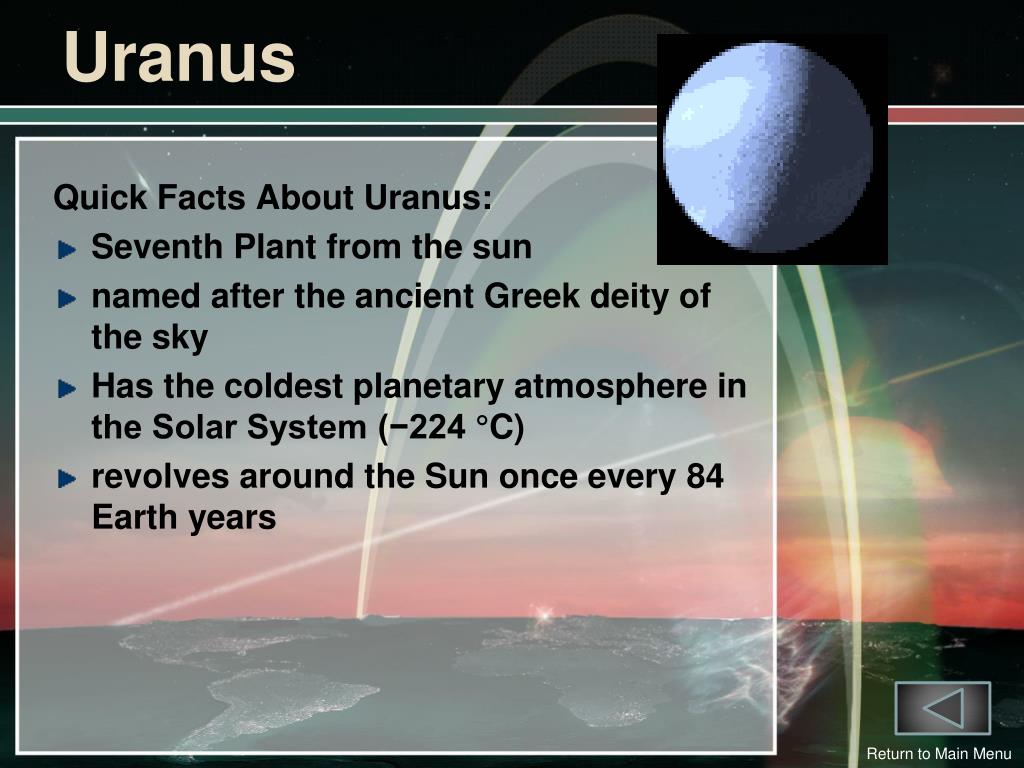 Uranus

Quick Facts About Uranus:

Seventh Plant from the sun

named after the ancient Greek deity of the sky

Has the coldest planetary atmosphere in the Solar System (−224 °C)

revolves around the Sun once every 84 Earth years

Return to Main Menu